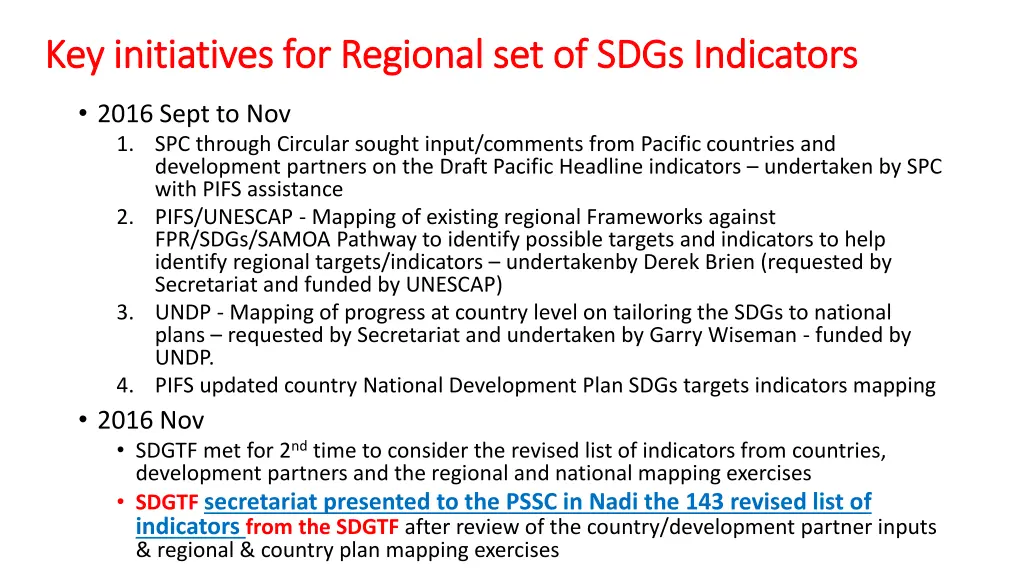 Key initiatives for Regional set of SDGs Indicators

• 2016 Sept to Nov
1. SPC through Circular sought input/comments from Pacific countries and development partners on the Draft Pacific Headline indicators – undertaken by SPC with PIFS assistance
2. PIFS/UNESCAP - Mapping of existing regional Frameworks against FPR/SDGs/SAMOA Pathway to identify possible targets and indicators to help identify regional targets/indicators – undertakenby Derek Brien (requested by Secretariat and funded by UNESCAP)
3. UNDP - Mapping of progress at country level on tailoring the SDGs to national plans – requested by Secretariat and undertaken by Garry Wiseman - funded by UNDP.
4. PIFS updated country National Development Plan SDGs targets indicators mapping

• 2016 Nov
• SDGTF met for 2$^{nd}$ time to consider the revised list of indicators from countries, development partners and the regional and national mapping exercises
• SDGTF secretariat presented to the PSSC in Nadi the 143 revised list of indicators from the SDGTF after review of the country/development partner inputs & regional & country plan mapping exercises